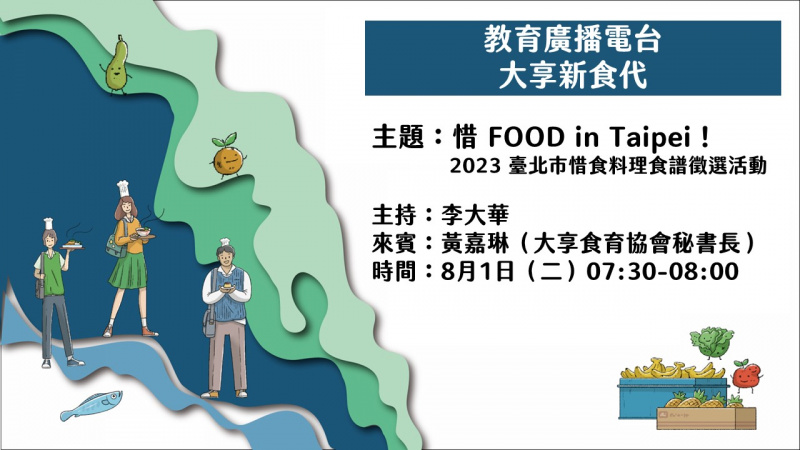 教育廣播電台
大享新食代

主題：惜 FOOD in Taipei！
2023 臺北市惜食料理食譜徵選活動

主持：李大華
來賓：黃嘉琳（大享食育協會秘書長）
時間：8月1日（二）07:30-08:00